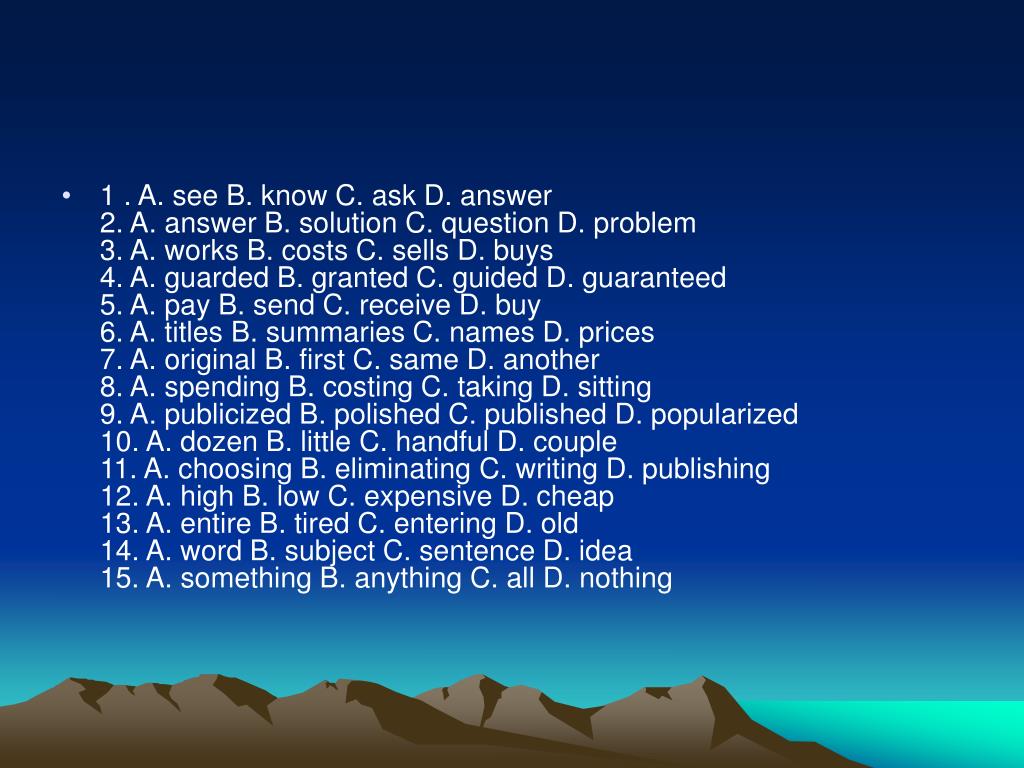 • 1 . A. see B. know C. ask D. answer
2. A. answer B. solution C. question D. problem
3. A. works B. costs C. sells D. buys
4. A. guarded B. granted C. guided D. guaranteed
5. A. pay B. send C. receive D. buy
6. A. titles B. summaries C. names D. prices
7. A. original B. first C. same D. another
8. A. spending B. costing C. taking D. sitting
9. A. publicized B. polished C. published D. popularized
10. A. dozen B. little C. handful D. couple
11. A. choosing B. eliminating C. writing D. publishing
12. A. high B. low C. expensive D. cheap
13. A. entire B. tired C. entering D. old
14. A. word B. subject C. sentence D. idea
15. A. something B. anything C. all D. nothing